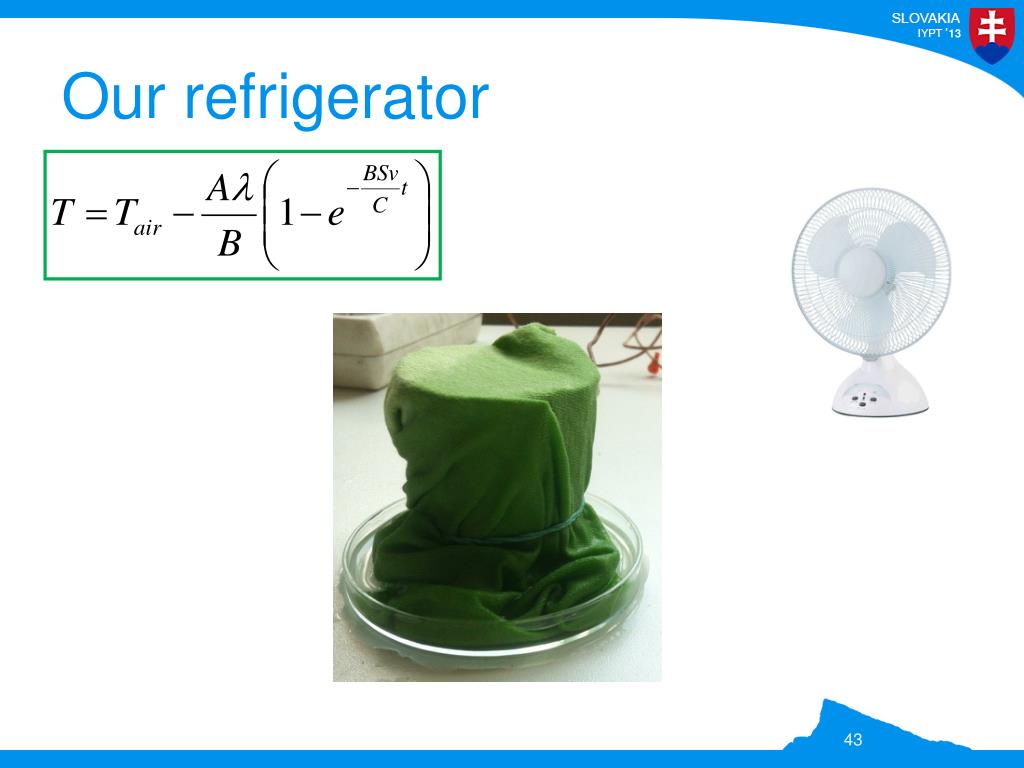 SLOVAKIA
IYPT '13

Our refrigerator

$T = T_{air} - \frac{A\lambda}{B}\left(1 - e^{-\frac{BSv}{C}t}\right)$

43